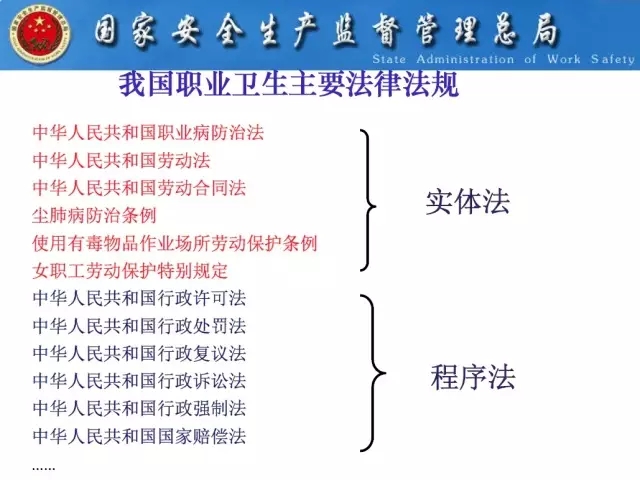 国家安全生产监督管理总局
State Administration of Work Safety

我国职业卫生主要法律法规

中华人民共和国职业病防治法
中华人民共和国劳动法
中华人民共和国劳动合同法
尘肺病防治条例
使用有毒物品作业场所劳动保护条例
女职工劳动保护特别规定

实体法

中华人民共和国行政许可法
中华人民共和国行政处罚法
中华人民共和国行政复议法
中华人民共和国行政诉讼法
中华人民共和国行政强制法
中华人民共和国国家赔偿法
......

程序法